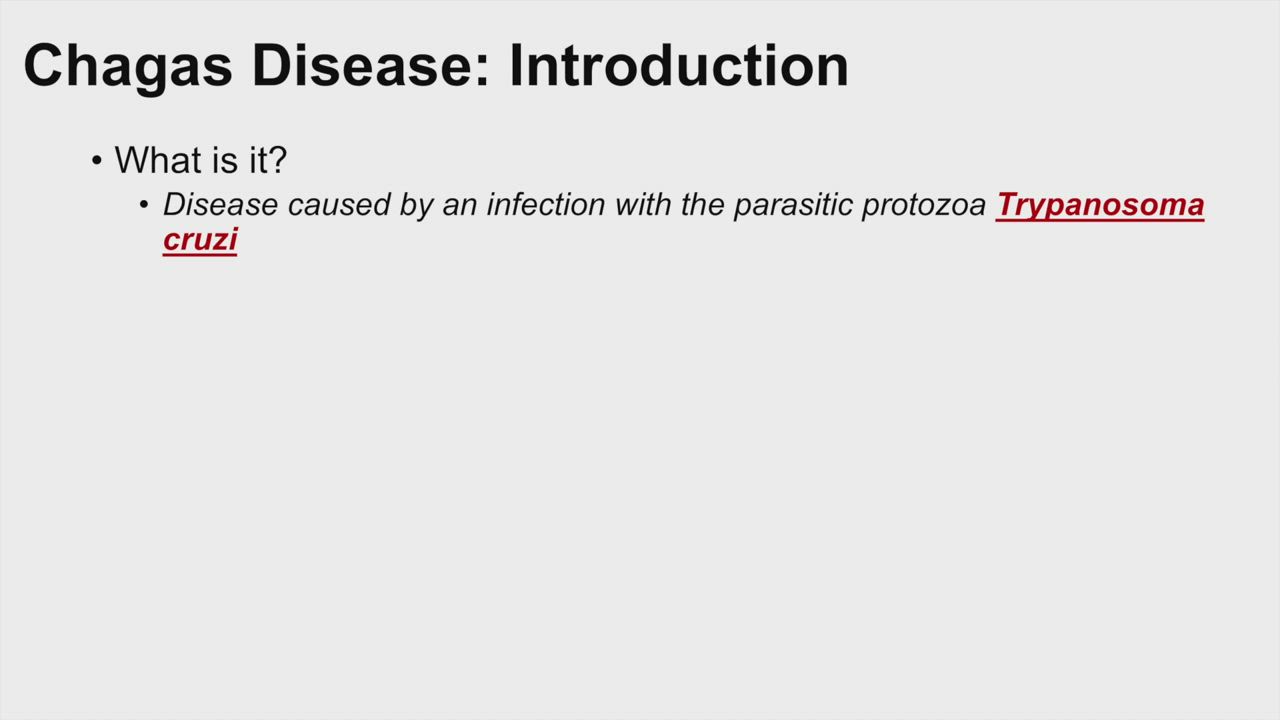 Chagas Disease: Introduction

• What is it?
  • Disease caused by an infection with the parasitic protozoa Trypanosoma cruzi